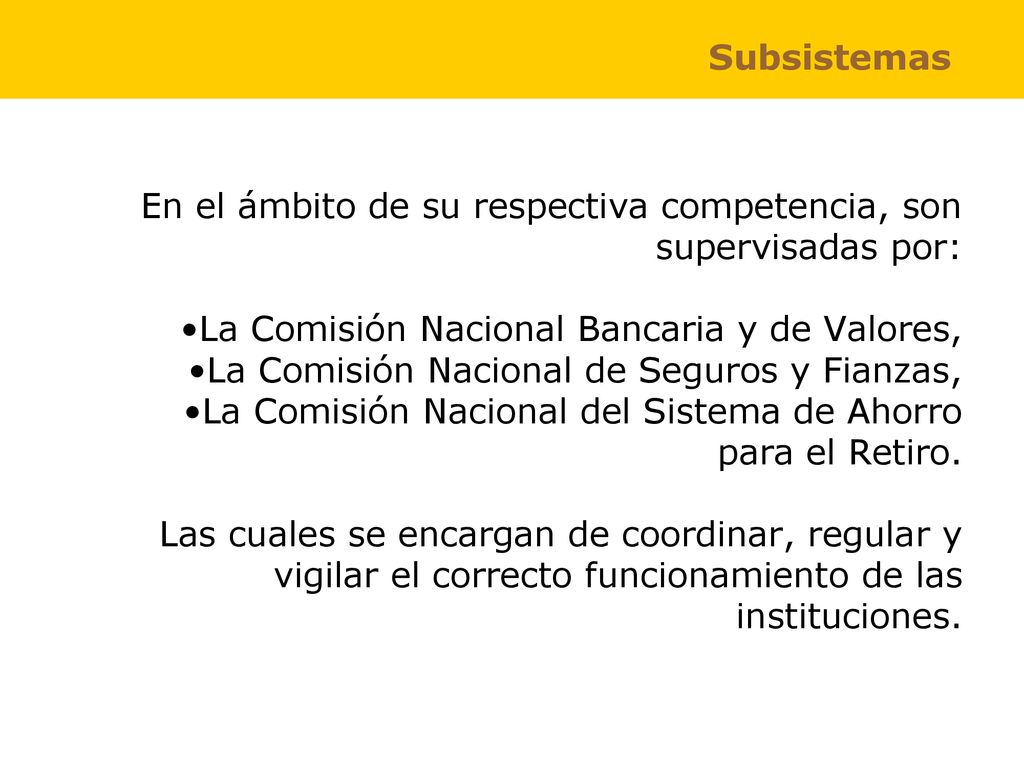 Subsistemas

En el ámbito de su respectiva competencia, son supervisadas por:

•La Comisión Nacional Bancaria y de Valores,
•La Comisión Nacional de Seguros y Fianzas,
•La Comisión Nacional del Sistema de Ahorro para el Retiro.

Las cuales se encargan de coordinar, regular y vigilar el correcto funcionamiento de las instituciones.